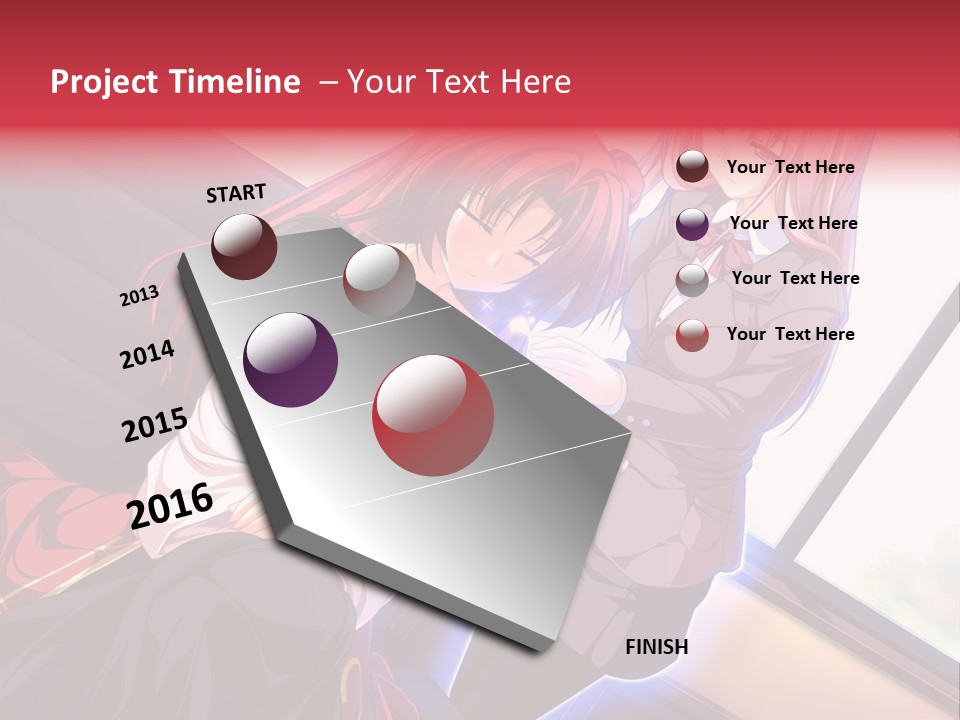 Project Timeline – Your Text Here

START

2013

2014

2015

2016

FINISH

Your Text Here

Your Text Here

Your Text Here

Your Text Here